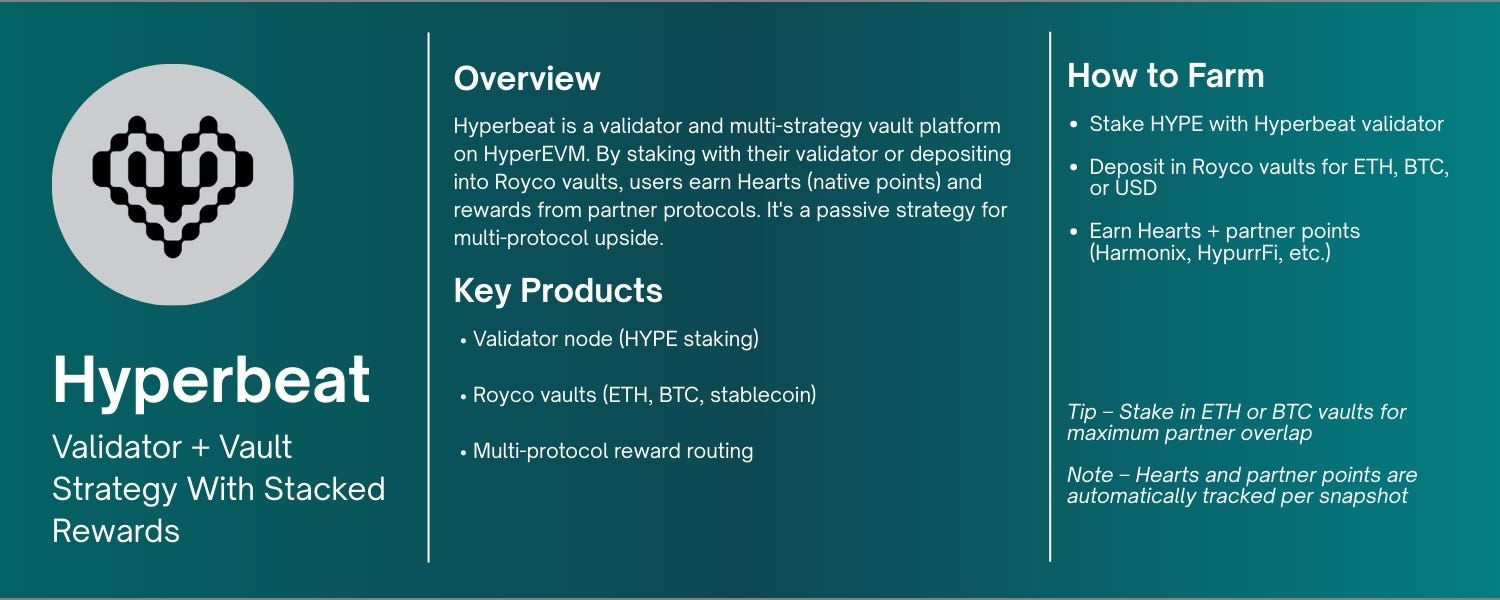 Hyperbeat

Validator + Vault Strategy With Stacked Rewards

Overview

Hyperbeat is a validator and multi-strategy vault platform on HyperEVM. By staking with their validator or depositing into Royco vaults, users earn Hearts (native points) and rewards from partner protocols. It's a passive strategy for multi-protocol upside.

Key Products

• Validator node (HYPE staking)

• Royco vaults (ETH, BTC, stablecoin)

• Multi-protocol reward routing

How to Farm

• Stake HYPE with Hyperbeat validator

• Deposit in Royco vaults for ETH, BTC, or USD

• Earn Hearts + partner points (Harmonix, HypurrFi, etc.)

Tip – Stake in ETH or BTC vaults for maximum partner overlap

Note – Hearts and partner points are automatically tracked per snapshot